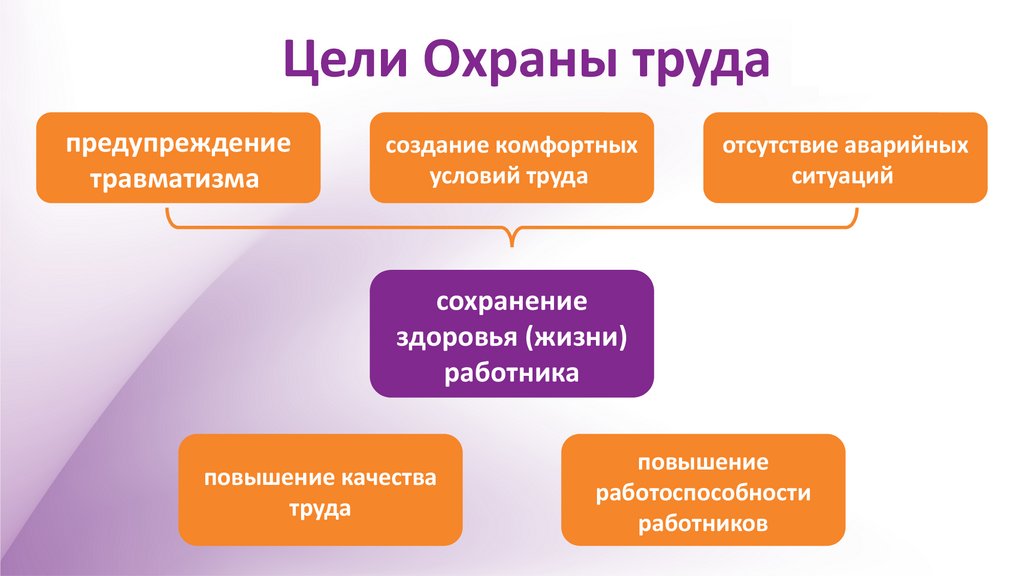 Цели Охраны труда

предупреждение травматизма

создание комфортных условий труда

отсутствие аварийных ситуаций

сохранение здоровья (жизни) работника

повышение качества труда

повышение работоспособности работников